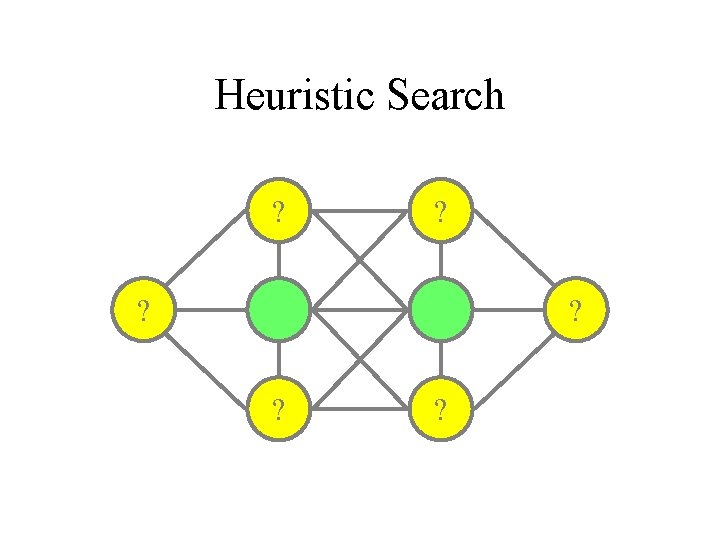 Heuristic Search

?

?

?

?

?

?